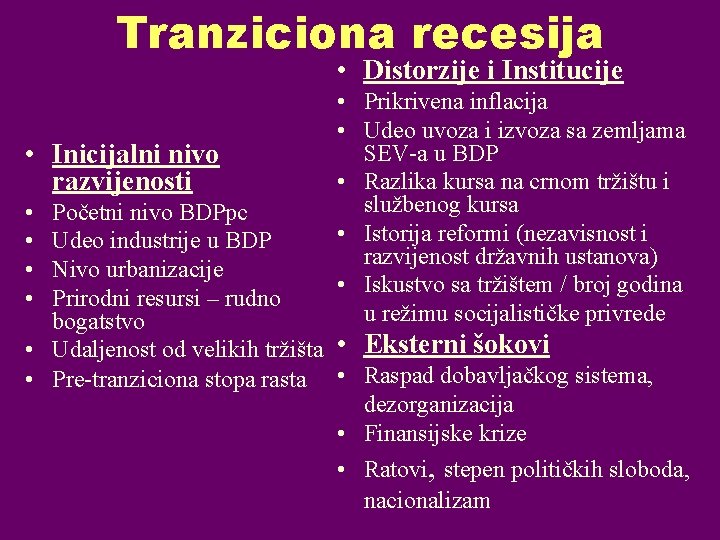 Tranziciona recesija

• Inicijalni nivo razvijenosti
• Početni nivo BDPpc
• Udeo industrije u BDP
• Nivo urbanizacije
• Prirodni resursi – rudno bogatstvo
• Udaljenost od velikih tržišta
• Pre-tranziciona stopa rasta

• Distorzije i Institucije
• Prikrivena inflacija
• Udeo uvoza i izvoza sa zemljama SEV-a u BDP
• Razlika kursa na crnom tržištu i službenog kursa
• Istorija reformi (nezavisnost i razvijenost državnih ustanova)
• Iskustvo sa tržištem / broj godina u režimu socijalističke privrede
• Eksterni šokovi
• Raspad dobavljačkog sistema, dezorganizacija
• Finansijske krize
• Ratovi, stepen političkih sloboda, nacionalizam